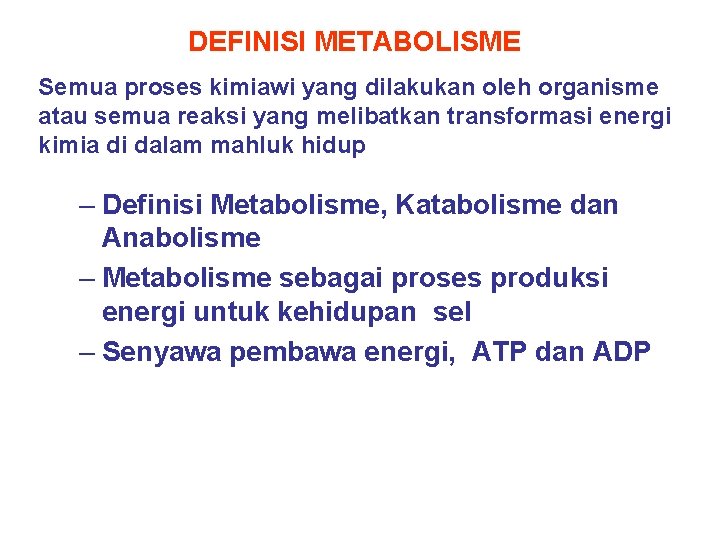 DEFINISI METABOLISME

Semua proses kimiawi yang dilakukan oleh organisme atau semua reaksi yang melibatkan transformasi energi kimia di dalam mahluk hidup

– Definisi Metabolisme, Katabolisme dan Anabolisme
– Metabolisme sebagai proses produksi energi untuk kehidupan sel
– Senyawa pembawa energi, ATP dan ADP